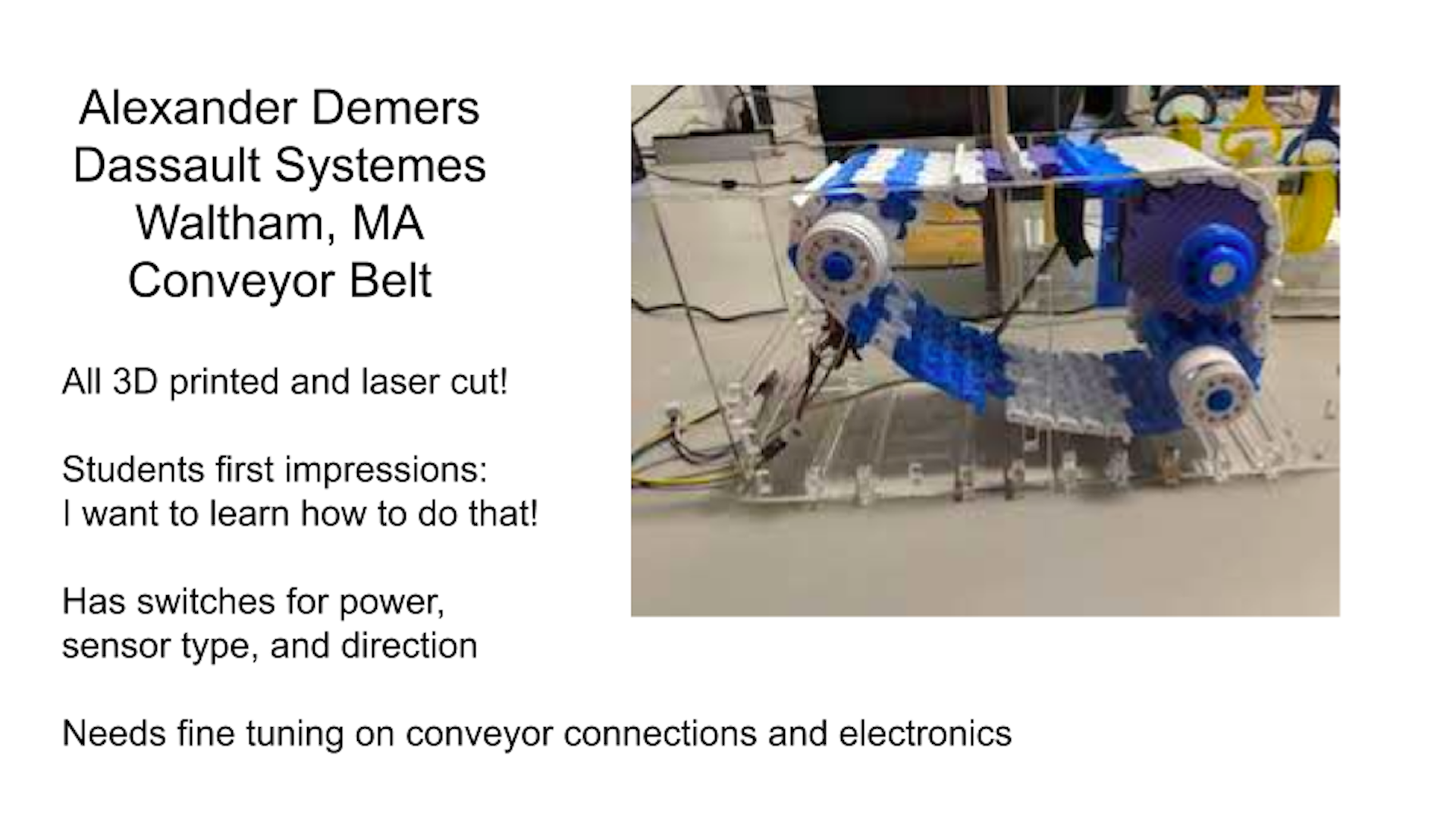 Alexander Demers
Dassault Systemes
Waltham, MA
Conveyor Belt

All 3D printed and laser cut!

Students first impressions:
I want to learn how to do that!

Has switches for power, sensor type, and direction

Needs fine tuning on conveyor connections and electronics